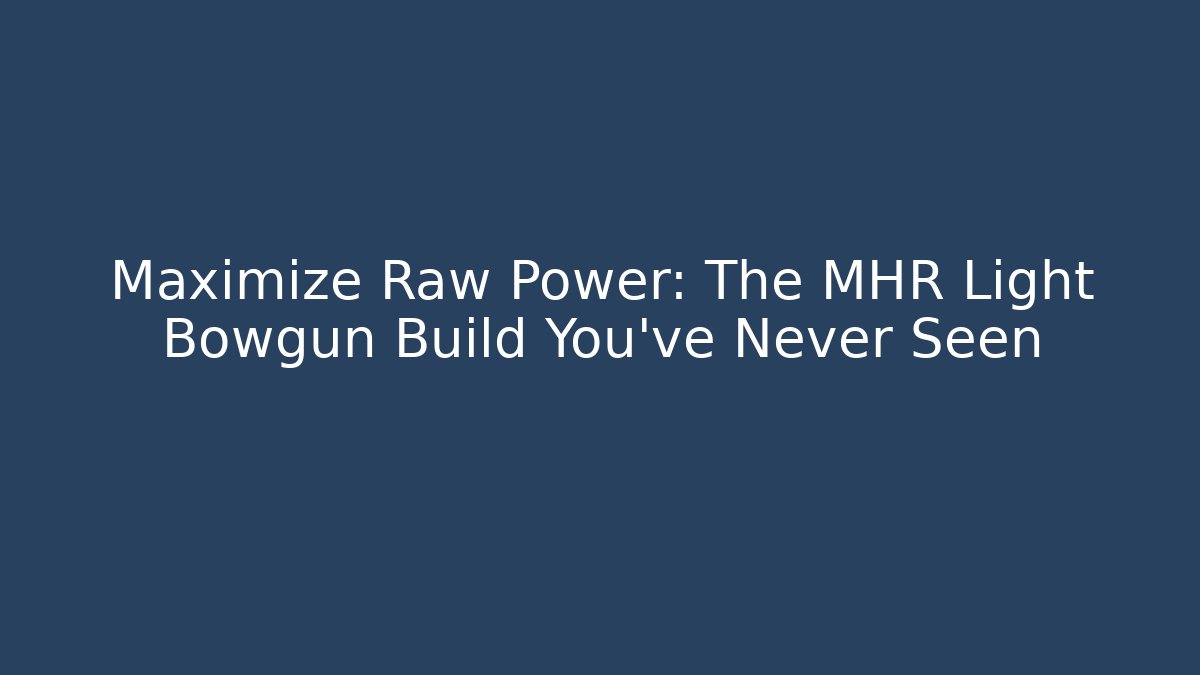 Maximize Raw Power: The MHR Light Bowgun Build You've Never Seen